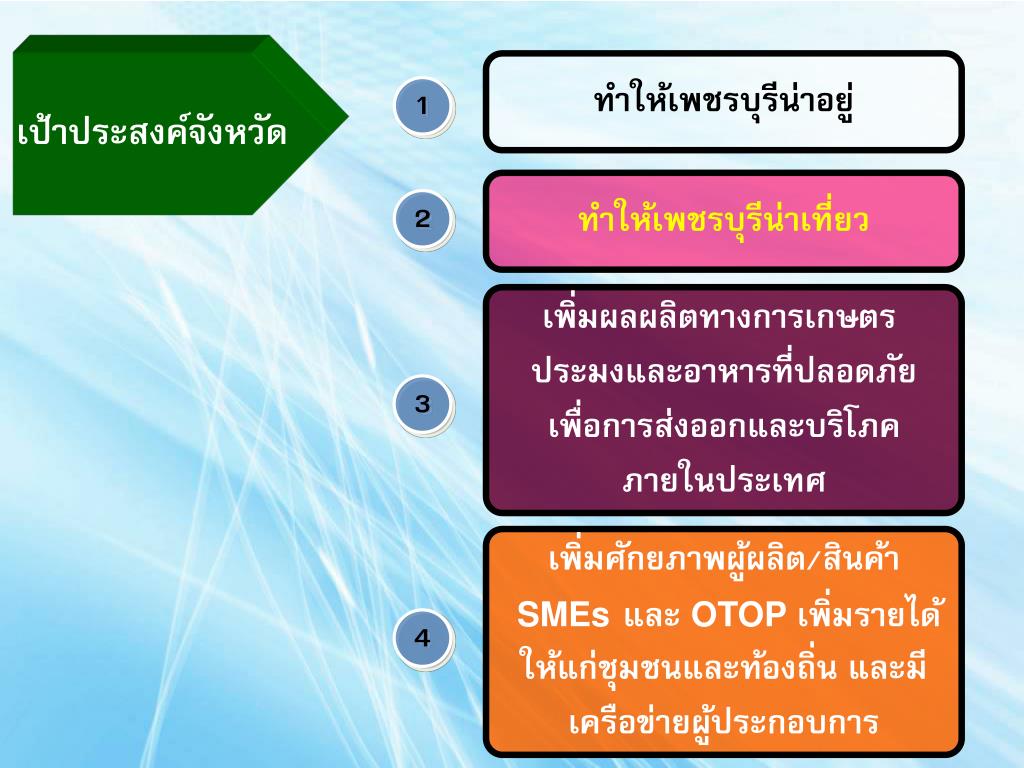 เป้าประสงค์จังหวัด

1

ทำให้เพชรบุรีน่าอยู่

2

ทำให้เพชรบุรีน่าเที่ยว

3

เพิ่มผลผลิตทางการเกษตร ประมงและอาหารที่ปลอดภัย เพื่อการส่งออกและบริโภค ภายในประเทศ

4

เพิ่มศักยภาพผู้ผลิต/สินค้า SMEs และ OTOP เพิ่มรายได้ ให้แก่ชุมชนและท้องถิ่น และมี เครือข่ายผู้ประกอบการ